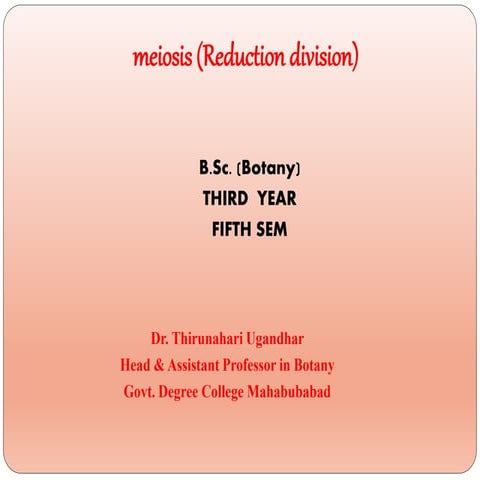 meiosis (Reduction division)

B.Sc. (Botany)
THIRD YEAR
FIFTH SEM

Dr. Thirunahari Ugandhar
Head & Assistant Professor in Botany
Govt. Degree College Mahabubabad